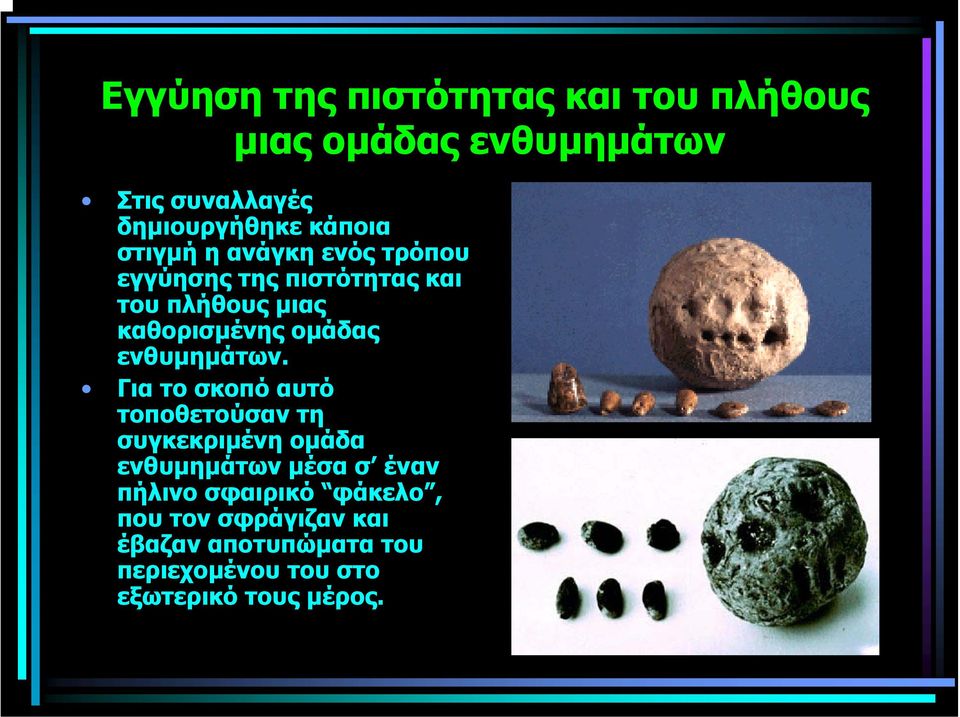 Εγγύηση της πιστότητας και του πλήθους μιας ομάδας ενθυμημάτων

• Στις συναλλαγές δημιουργήθηκε κάποια στιγμή η ανάγκη ενός τρόπου εγγύησης της πιστότητας και του πλήθους μιας καθορισμένης ομάδας ενθυμημάτων.

• Για το σκοπό αυτό τοποθετούσαν τη συγκεκριμένη ομάδα ενθυμημάτων μέσα σ' έναν πήλινο σφαιρικό "φάκελο", που τον σφράγιζαν και έβαζαν αποτυπώματα του περιεχομένου του στο εξωτερικό τους μέρος.